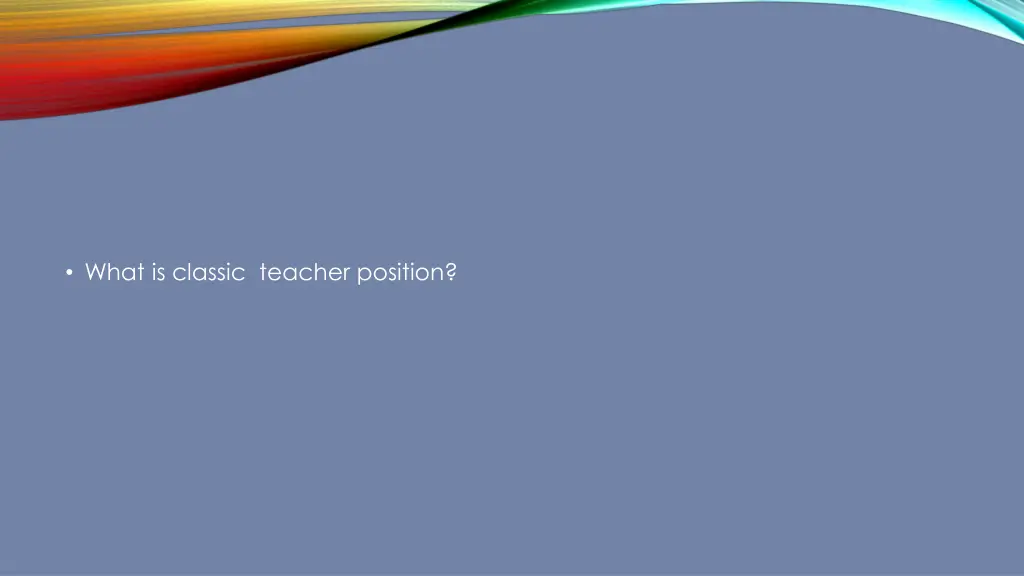 • What is classic teacher position?